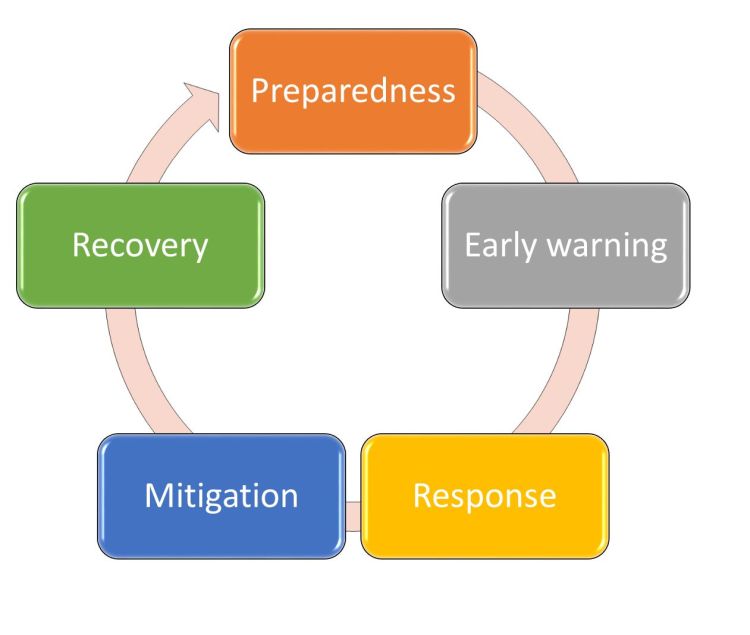 Preparedness

Early warning

Response

Mitigation

Recovery